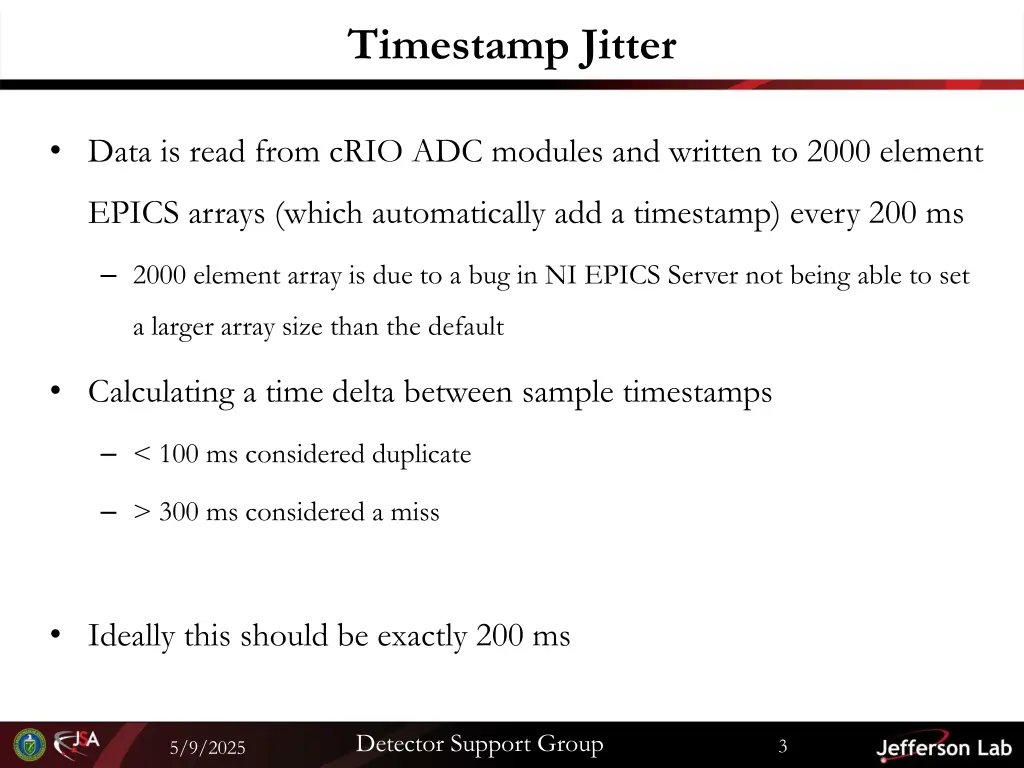 Timestamp Jitter

• Data is read from cRIO ADC modules and written to 2000 element EPICS arrays (which automatically add a timestamp) every 200 ms

– 2000 element array is due to a bug in NI EPICS Server not being able to set a larger array size than the default

• Calculating a time delta between sample timestamps

– < 100 ms considered duplicate

– > 300 ms considered a miss

• Ideally this should be exactly 200 ms

JSA

5/9/2025

Detector Support Group

3

Jefferson Lab